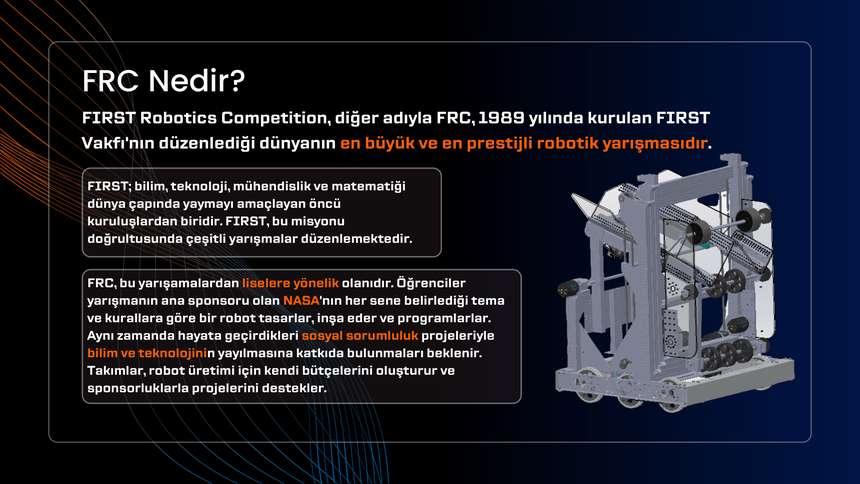 FRC Nedir?

FIRST Robotics Competition, diğer adıyla FRC, 1989 yılında kurulan FIRST Vakfı'nın düzenlediği dünyanın en büyük ve en prestijli robotik yarışmasıdır.

FIRST; bilim, teknoloji, mühendislik ve matematiği dünya çapında yaymayı amaçlayan öncü kuruluşlardan biridir. FIRST, bu misyonu doğrultusunda çeşitli yarışmalar düzenlemektedir.

FRC, bu yarışamalardan liselere yönelik olanıdır. Öğrenciler yarışmanın ana sponsoru olan NASA'nın her sene belirlediği tema ve kurallara göre bir robot tasarlar, inşa eder ve programlarlar. Aynı zamanda hayata geçirdikleri sosyal sorumluluk projeleriyle bilim ve teknolojinin yayılmasına katkıda bulunmaları beklenir. Takımlar, robot üretimi için kendi bütçelerini oluşturur ve sponsorluklarla projelerini destekler.